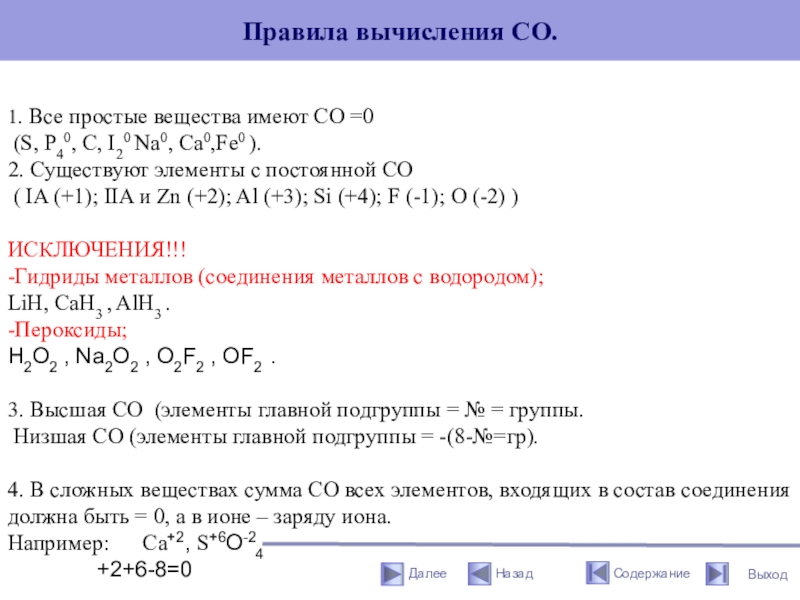 Правила вычисления СО.

1. Все простые вещества имеют СО =0
(S, $P_4^0$, C, $I_2^0$ $Na^0$, $Ca^0$,$Fe^0$ ).
2. Существуют элементы с постоянной СО
( IA (+1); IIA и Zn (+2); Al (+3); Si (+4); F (-1); O (-2) )

ИСКЛЮЧЕНИЯ!!!
-Гидриды металлов (соединения металлов с водородом);
LiH, $CaH_3$ , $AlH_3$ .
-Пероксиды;
$H_2O_2$ , $Na_2O_2$ , $O_2F_2$ , $OF_2$ .

3. Высшая СО (элементы главной подгруппы = № = группы.
Низшая СО (элементы главной подгруппы = -(8-№=гр).

4. В сложных веществах сумма СО всех элементов, входящих в состав соединения должна быть = 0, а в ионе – заряду иона.
Например: $Ca^{+2}$, $S^{+6}O^{-2}_4$
+2+6-8=0

Далее Назад Содержание Выход